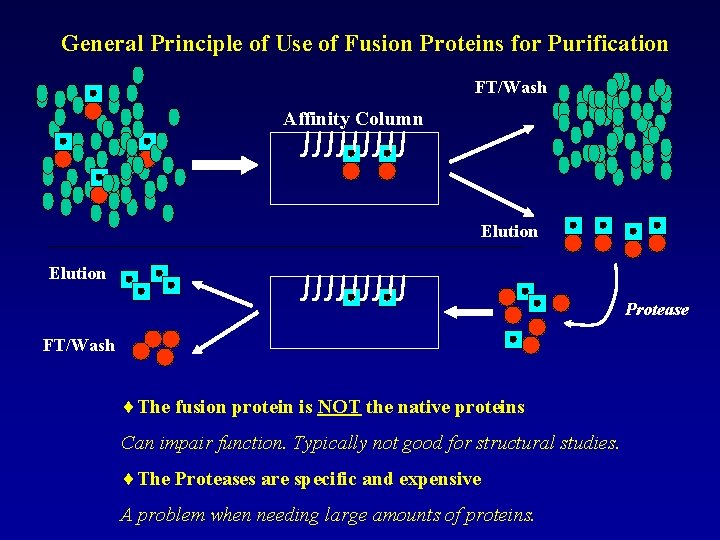 General Principle of Use of Fusion Proteins for Purification

Affinity Column

FT/Wash

Elution

Protease

Elution

FT/Wash

♦ The fusion protein is NOT the native proteins

Can impair function. Typically not good for structural studies.

♦ The Proteases are specific and expensive

A problem when needing large amounts of proteins.